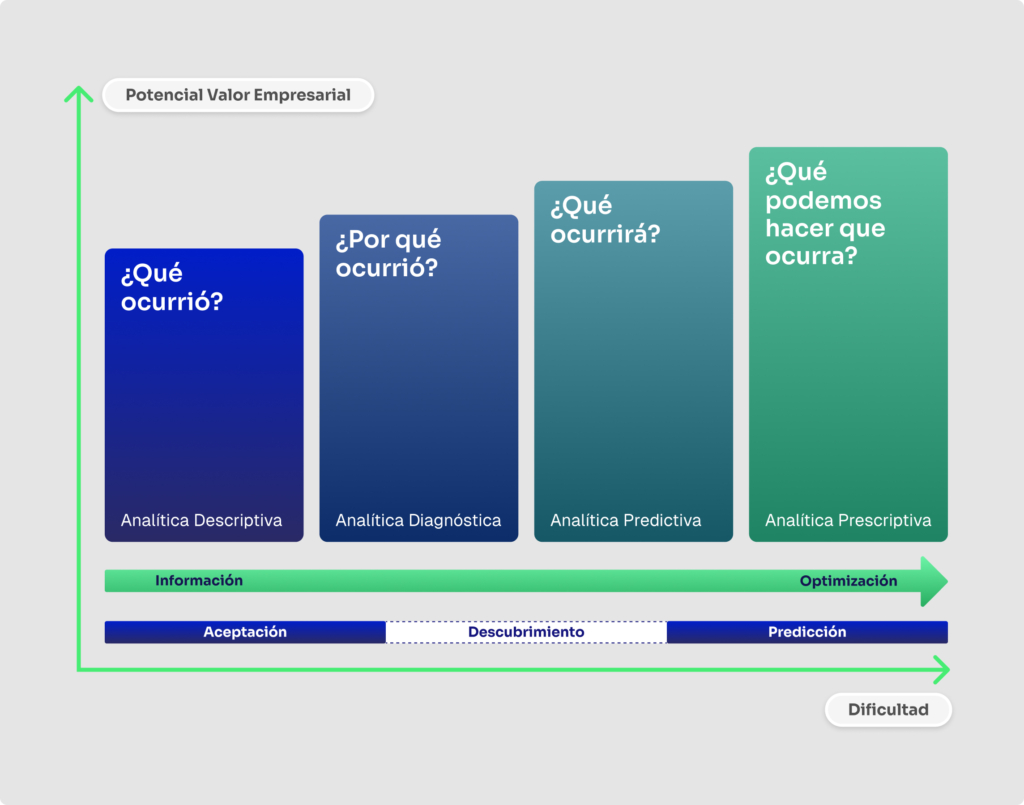 Potencial Valor Empresarial

¿Qué ocurrió?

Analítica Descriptiva

¿Por qué ocurrió?

Analítica Diagnóstica

¿Qué ocurrirá?

Analítica Predictiva

¿Qué podemos hacer que ocurra?

Analítica Prescriptiva

Información

Optimización

Aceptación

Descubrimiento

Predicción

Dificultad